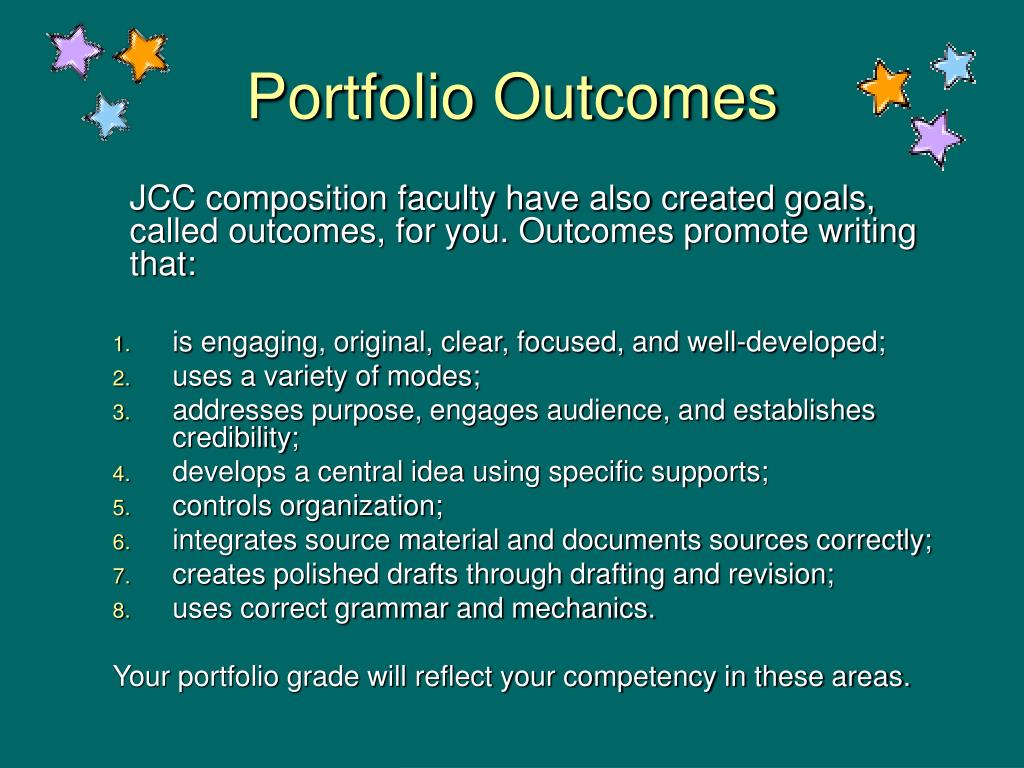 Portfolio Outcomes

JCC composition faculty have also created goals, called outcomes, for you. Outcomes promote writing that:

1. is engaging, original, clear, focused, and well-developed;
2. uses a variety of modes;
3. addresses purpose, engages audience, and establishes credibility;
4. develops a central idea using specific supports;
5. controls organization;
6. integrates source material and documents sources correctly;
7. creates polished drafts through drafting and revision;
8. uses correct grammar and mechanics.

Your portfolio grade will reflect your competency in these areas.